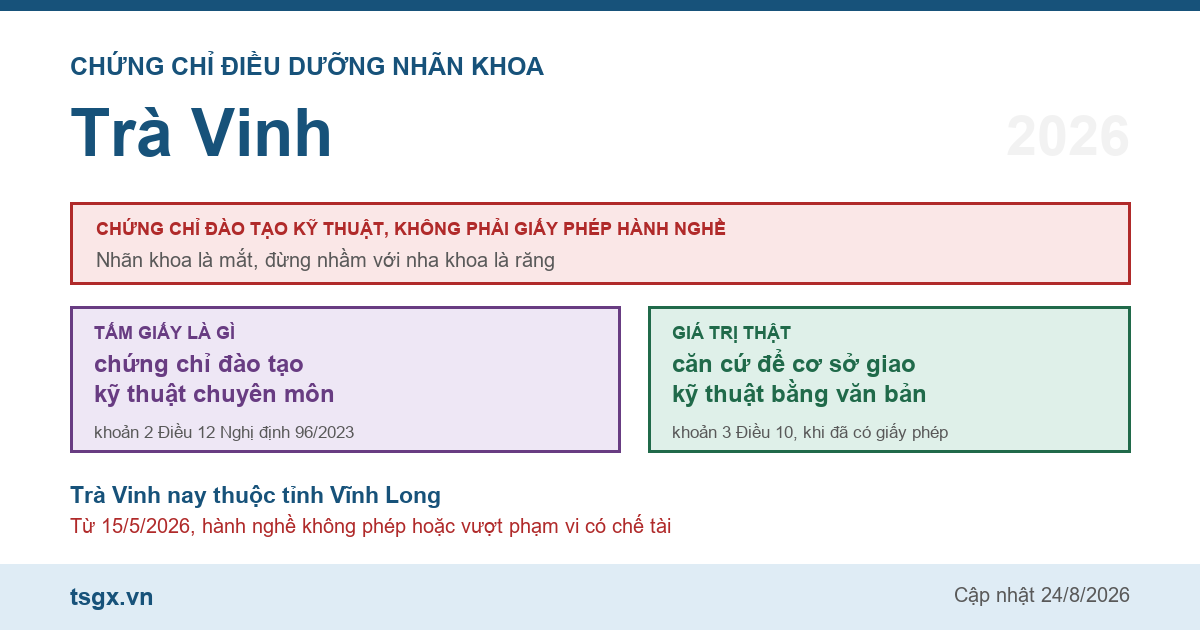 CHỨNG CHỈ ĐIỀU DƯỠNG NHÃN KHOA

Trà Vinh

2026

CHỨNG CHỈ ĐÀO TẠO KỸ THUẬT, KHÔNG PHẢI GIẤY PHÉP HÀNH NGHỀ
Nhãn khoa là mắt, đừng nhầm với nha khoa là răng

TẤM GIẤY LÀ GÌ
chứng chỉ đào tạo kỹ thuật chuyên môn
khoản 2 Điều 12 Nghị định 96/2023

GIÁ TRỊ THẬT
căn cứ để cơ sở giao kỹ thuật bằng văn bản
khoản 3 Điều 10, khi đã có giấy phép

Trà Vinh nay thuộc tỉnh Vĩnh Long
Từ 15/5/2026, hành nghề không phép hoặc vượt phạm vi có chế tài

tsgx.vn

Cập nhật 24/8/2026